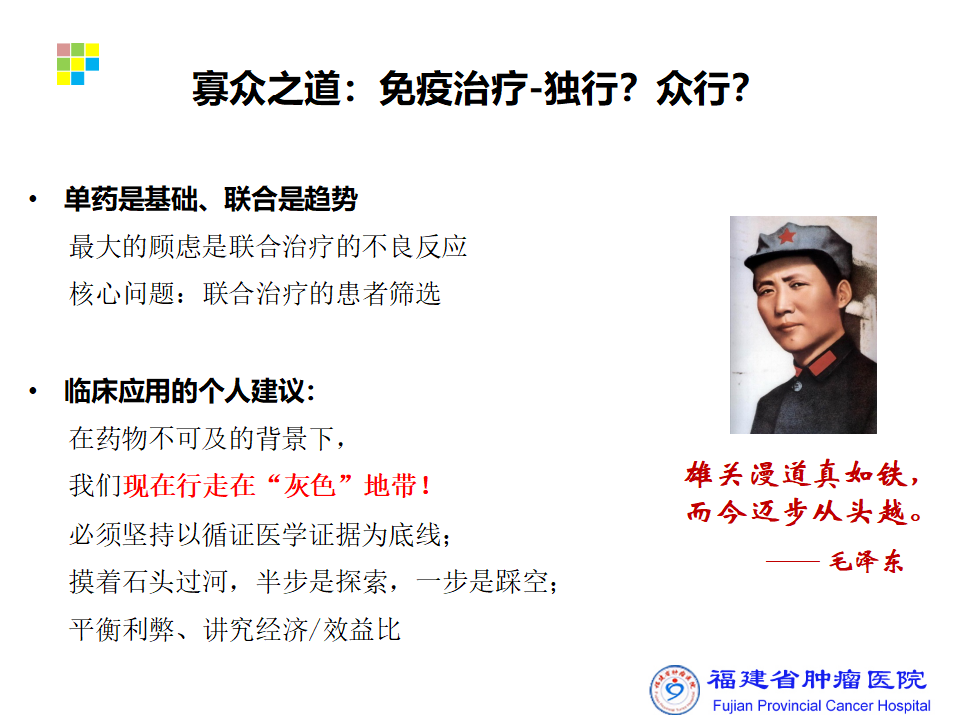 寡众之道：免疫治疗-独行？众行？

• 单药是基础、联合是趋势
最大的顾虑是联合治疗的不良反应
核心问题：联合治疗的患者筛选

• 临床应用的个人建议：
在药物不可及的背景下，
我们现在行走在“灰色”地带！
必须坚持以循证医学证据为底线；
摸着石头过河，半步是探索，一步是踩空；
平衡利弊、讲究经济/效益比

雄关漫道真如铁，
而今迈步从头越。
—— 毛泽东

福建省肿瘤医院
Fujian Provincial Cancer Hospital